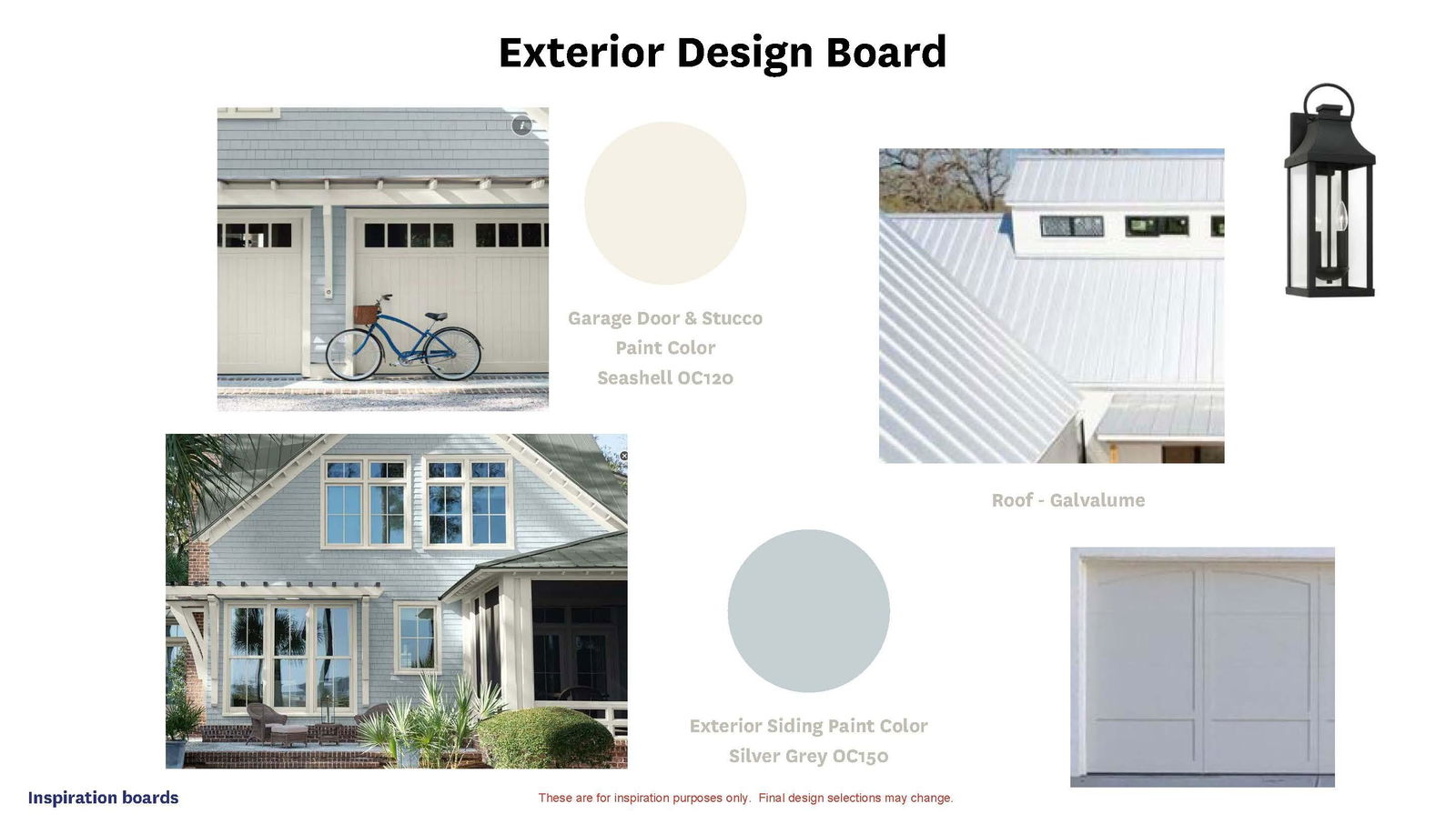 Exterior Design Board

Garage Door & Stucco
Paint Color
Seashell OC120

Roof - Galvalume

Exterior Siding Paint Color
Silver Grey OC150

Inspiration boards

These are for inspiration purposes only. Final design selections may change.